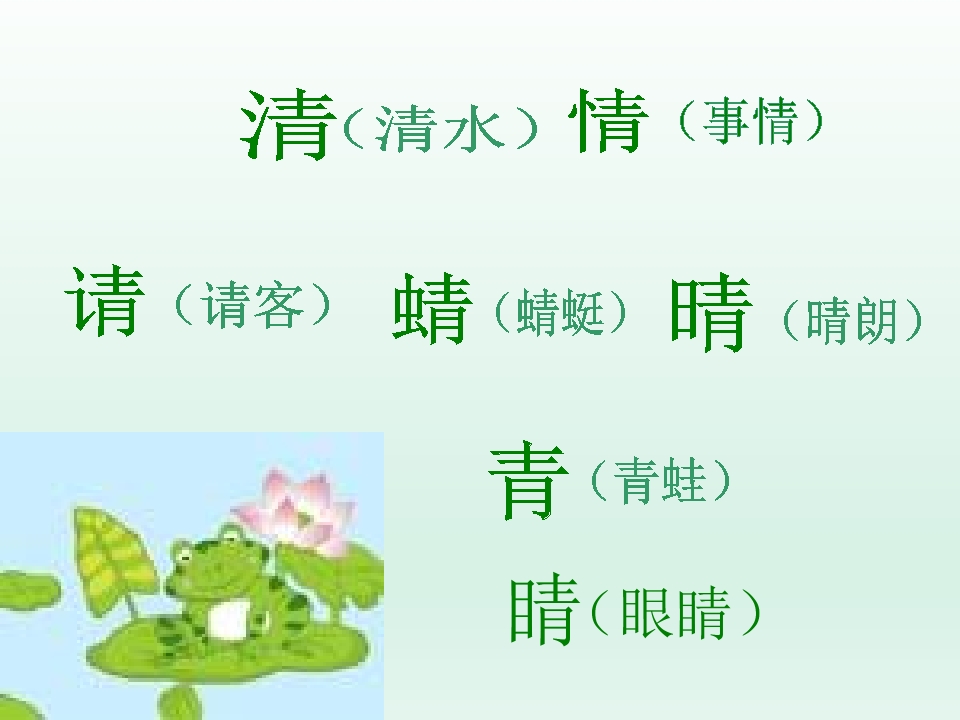 清（清水） 情（事情）

请（请客） 蜻（蜻蜓） 晴（晴朗）

青（青蛙）

睛（眼睛）